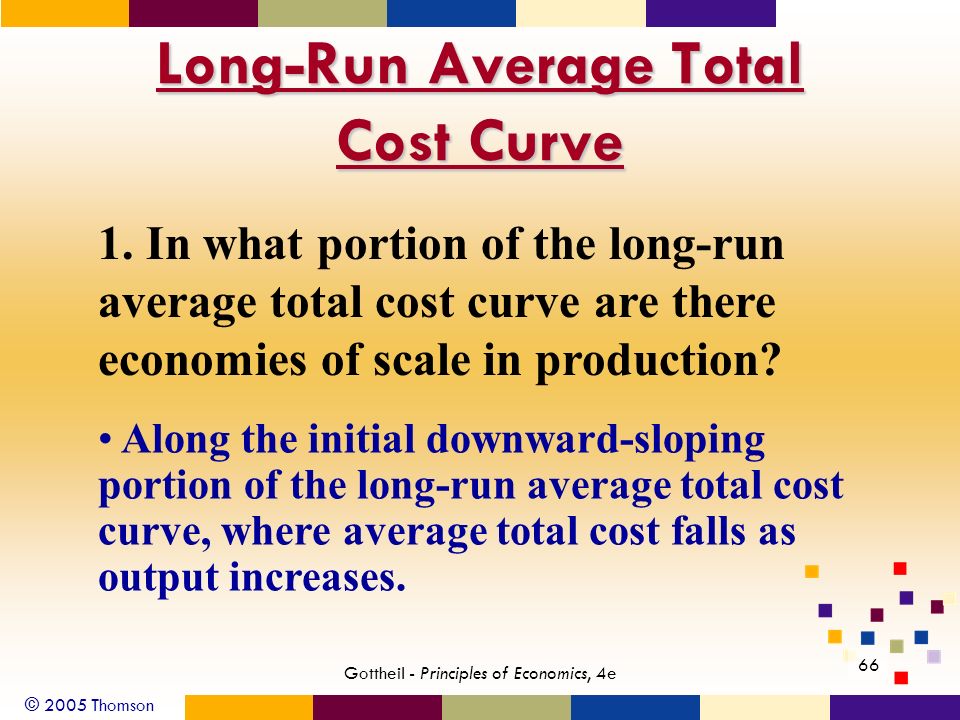 Long-Run Average Total Cost Curve

1. In what portion of the long-run average total cost curve are there economies of scale in production?

• Along the initial downward-sloping portion of the long-run average total cost curve, where average total cost falls as output increases.

Gottheil - Principles of Economics, 4e

66

© 2005 Thomson